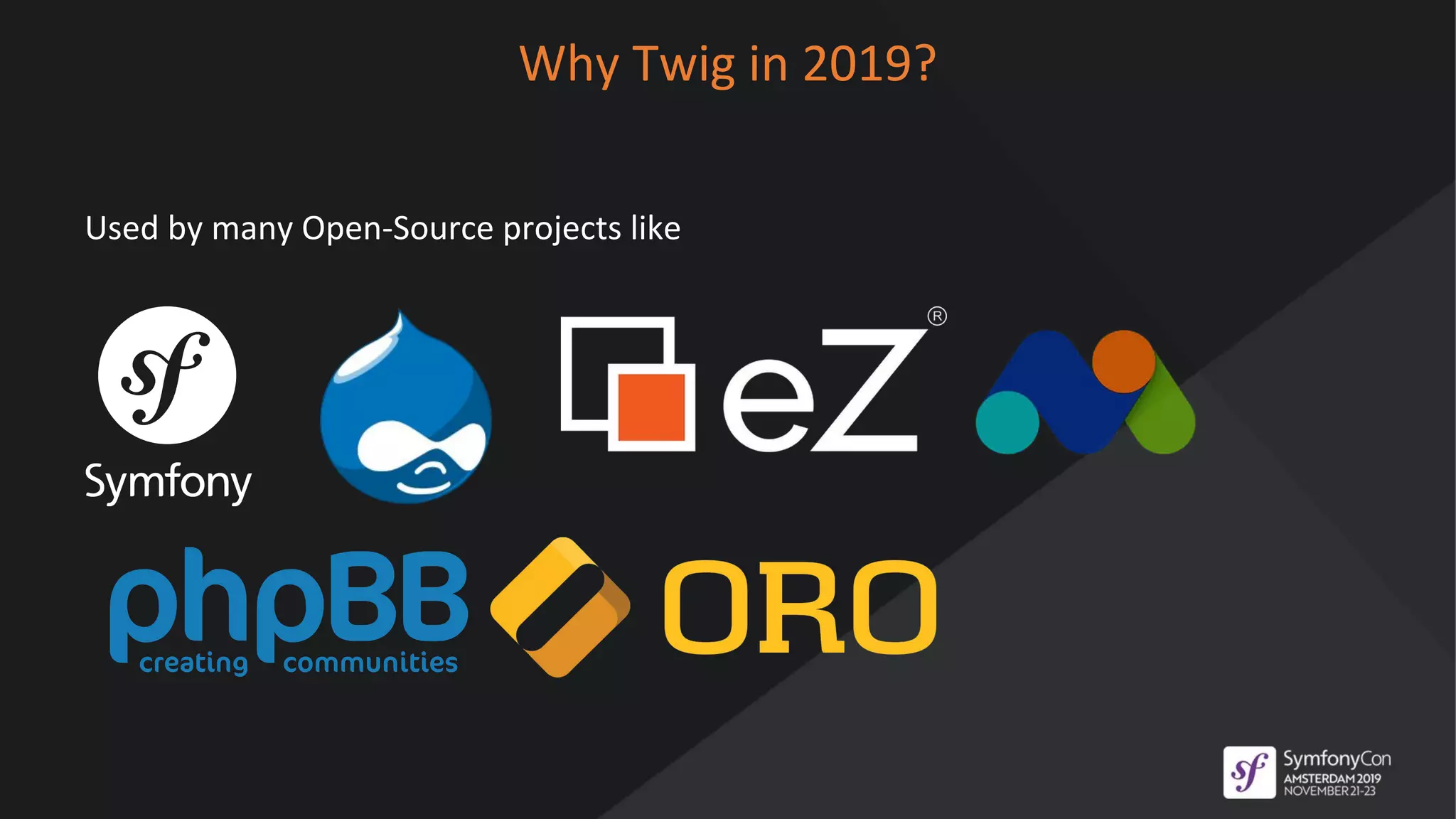 Why Twig in 2019?

Used by many Open-Source projects like

sf
Symfony

eZ®

phpBB
creating communities

ORO

sf SymfonyCon
AMSTERDAM 2019
NOVEMBER 21-23